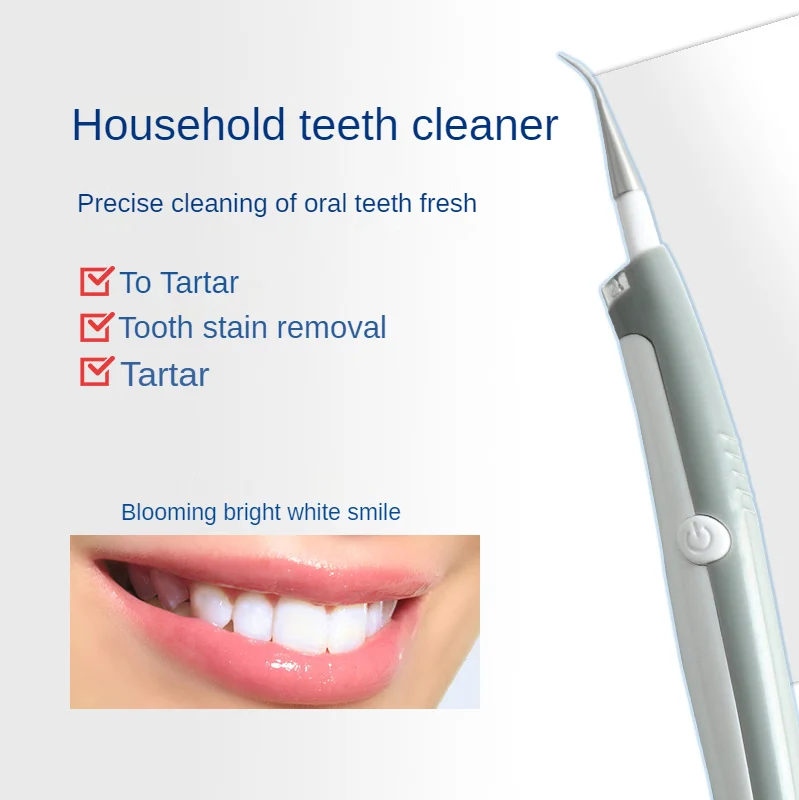 Household teeth cleaner

Precise cleaning of oral teeth fresh

To Tartar
Tooth stain removal
Tartar

Blooming bright white smile